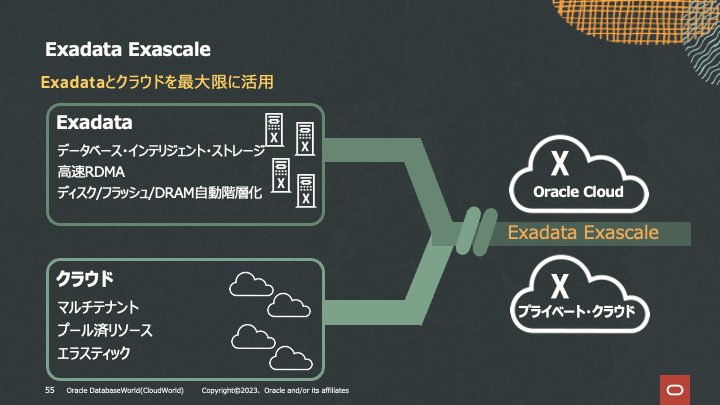 Exadata Exascale

Exadataとクラウドを最大限に活用

Exadata

データベース・インテリジェント・ストレージ
高速RDMA
ディスク/フラッシュ/DRAM自動階層化

X
X
X
X

クラウド

マルチテナント
プール済リソース
エラスティック

X
Oracle Cloud

Exadata Exascale

X
プライベート・クラウド

55 Oracle DatabaseWorld(CloudWorld) Copyright©2023、Oracle and/or its affiliates